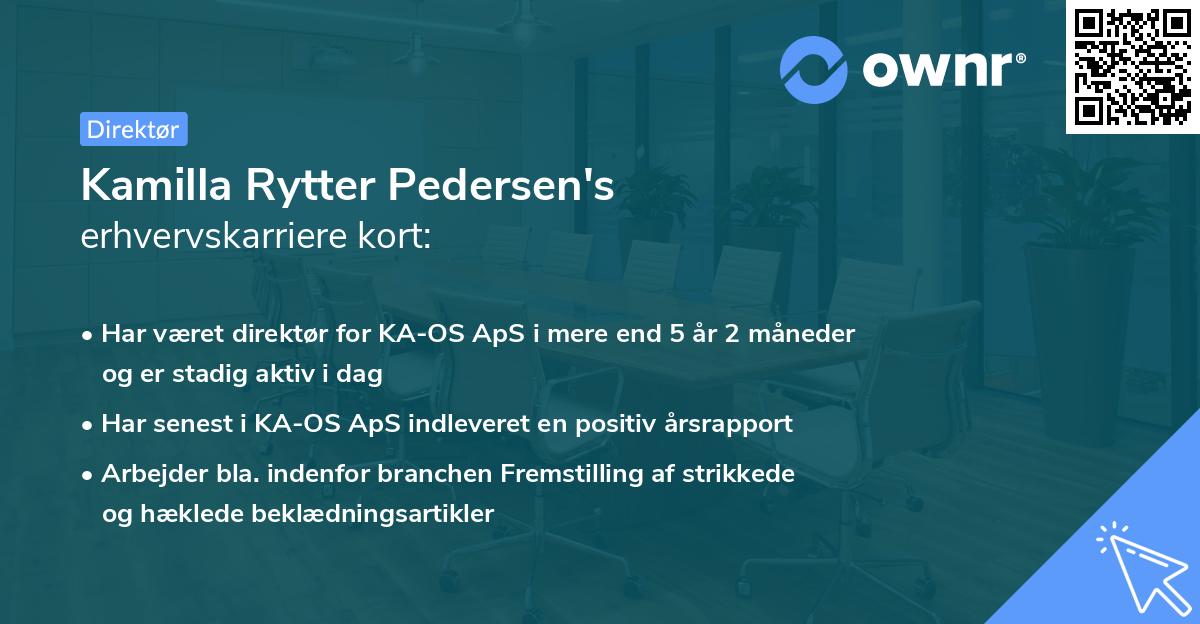 ownr®

Direktør

Kamilla Rytter Pedersen's
erhvervskarriere kort:

• Har været direktør for KA-OS ApS i mere end 5 år 2 måneder og er stadig aktiv i dag

• Har senest i KA-OS ApS indleveret en positiv årsrapport

• Arbejder bla. indenfor branchen Fremstilling af strikkede og hæklede beklædningsartikler